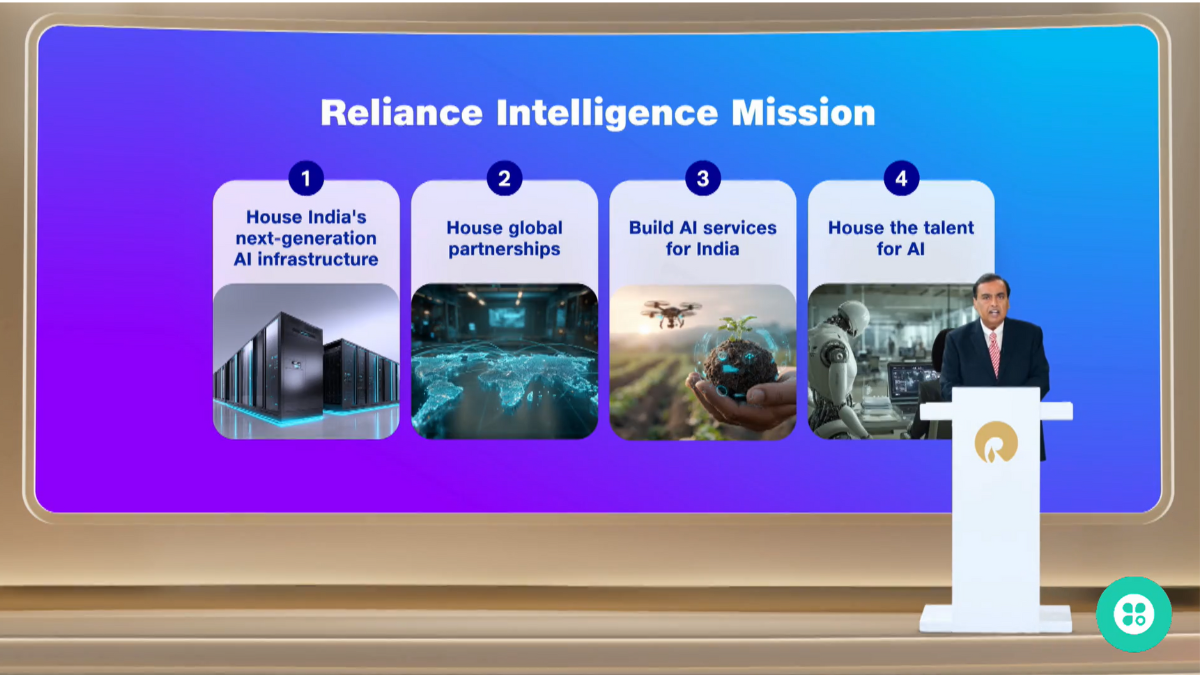 Reliance Intelligence Mission

1
House India's next-generation AI infrastructure

2
House global partnerships

3
Build AI services for India

4
House the talent for AI